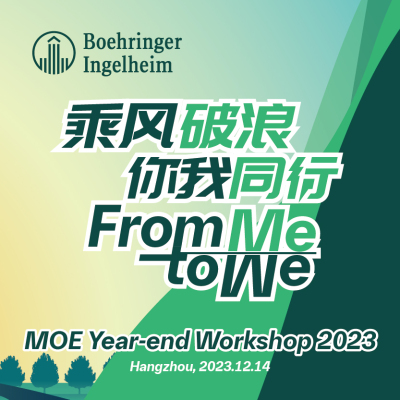 Boehringer Ingelheim

乘风破浪
你我同行
From Me
to We

MOE Year-end Workshop 2023
Hangzhou, 2023.12.14